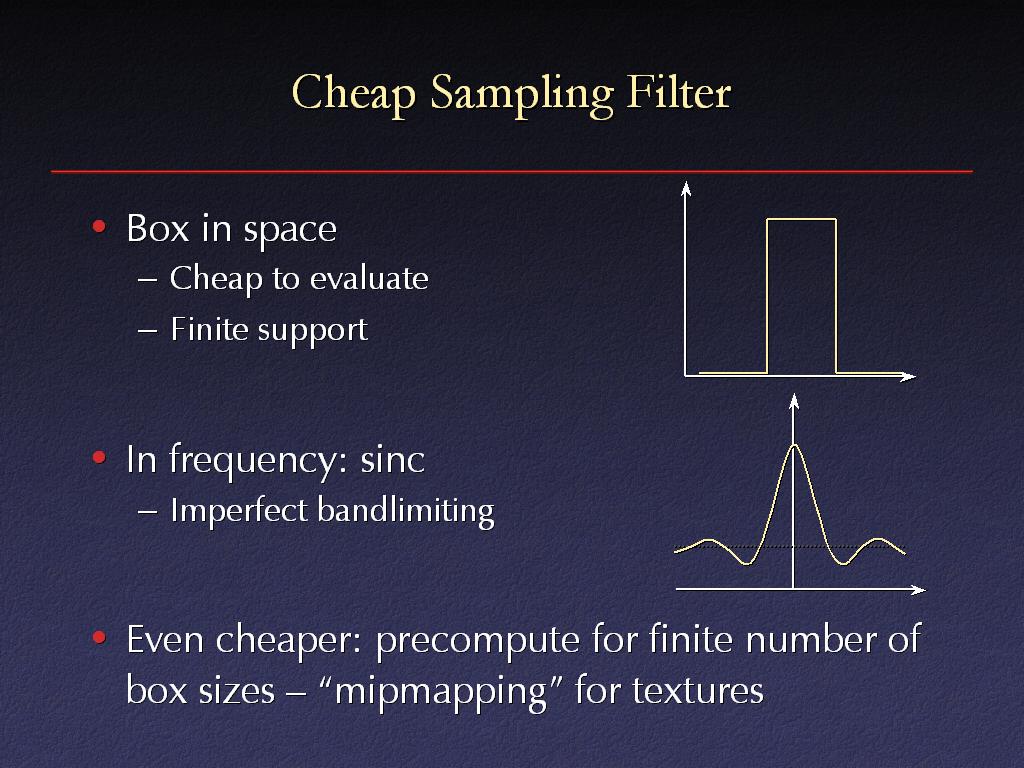 Cheap Sampling Filter

• Box in space
– Cheap to evaluate
– Finite support

• In frequency: sinc
– Imperfect bandlimiting

• Even cheaper: precompute for finite number of box sizes – “mipmapping” for textures